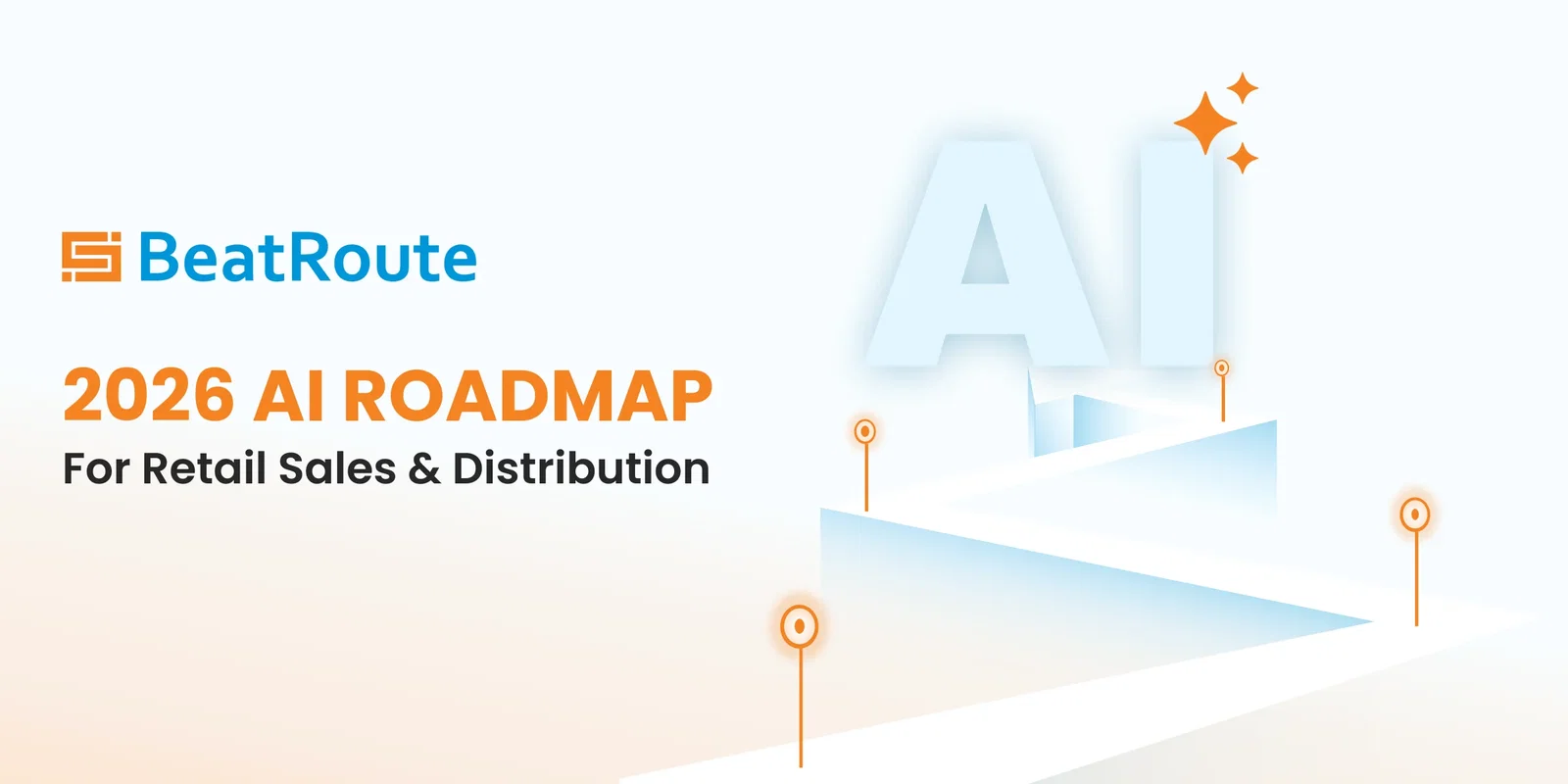 BeatRoute

2026 AI ROADMAP
For Retail Sales & Distribution

AI